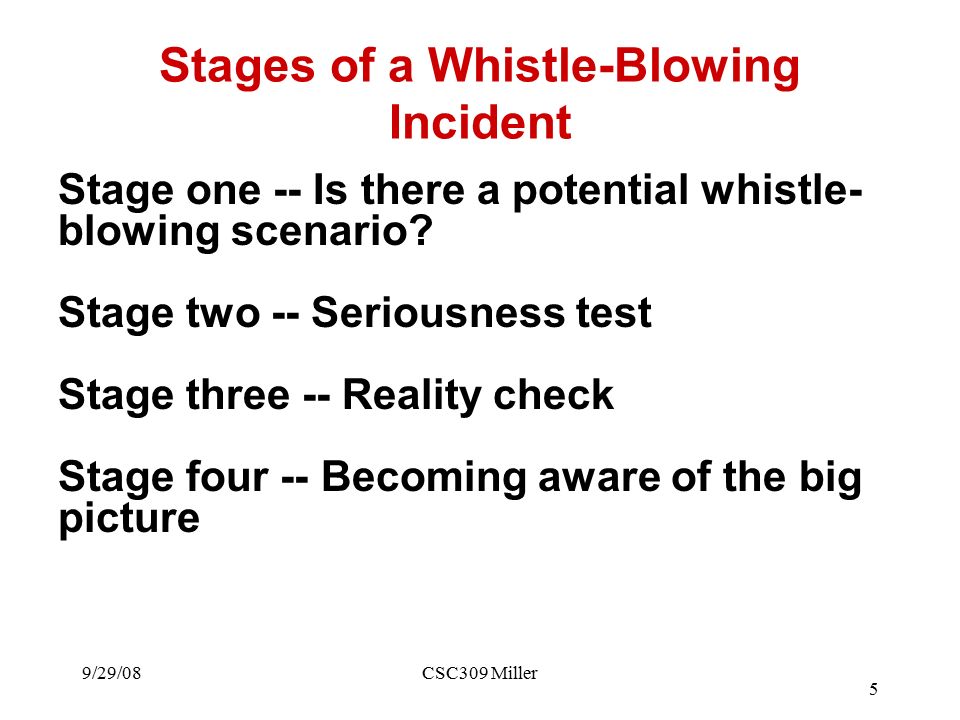 Stages of a Whistle-Blowing Incident

Stage one -- Is there a potential whistle-blowing scenario?

Stage two -- Seriousness test

Stage three -- Reality check

Stage four -- Becoming aware of the big picture

9/29/08

CSC309 Miller

5